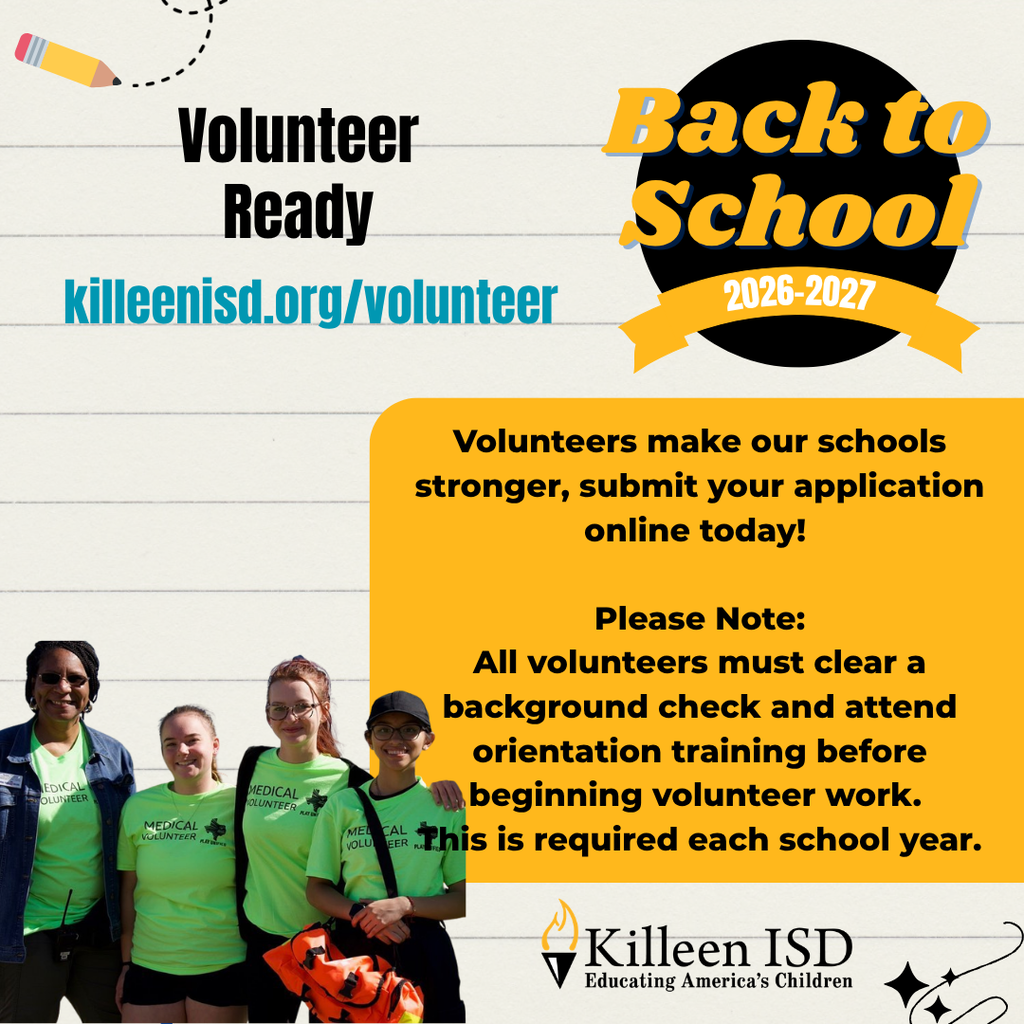 Volunteer Ready

killeenisd.org/volunteer

Back to School

2026-2027

Volunteers make our schools stronger, submit your application online today!

Please Note:
All volunteers must clear a background check and attend orientation training before beginning volunteer work. This is required each school year.

MEDICAL VOLUNTEER

MEDICAL VOLUNTEER

MEDICAL VOLUNTEER

MEDICAL VOLUNTEER

Killeen ISD
Educating America's Children